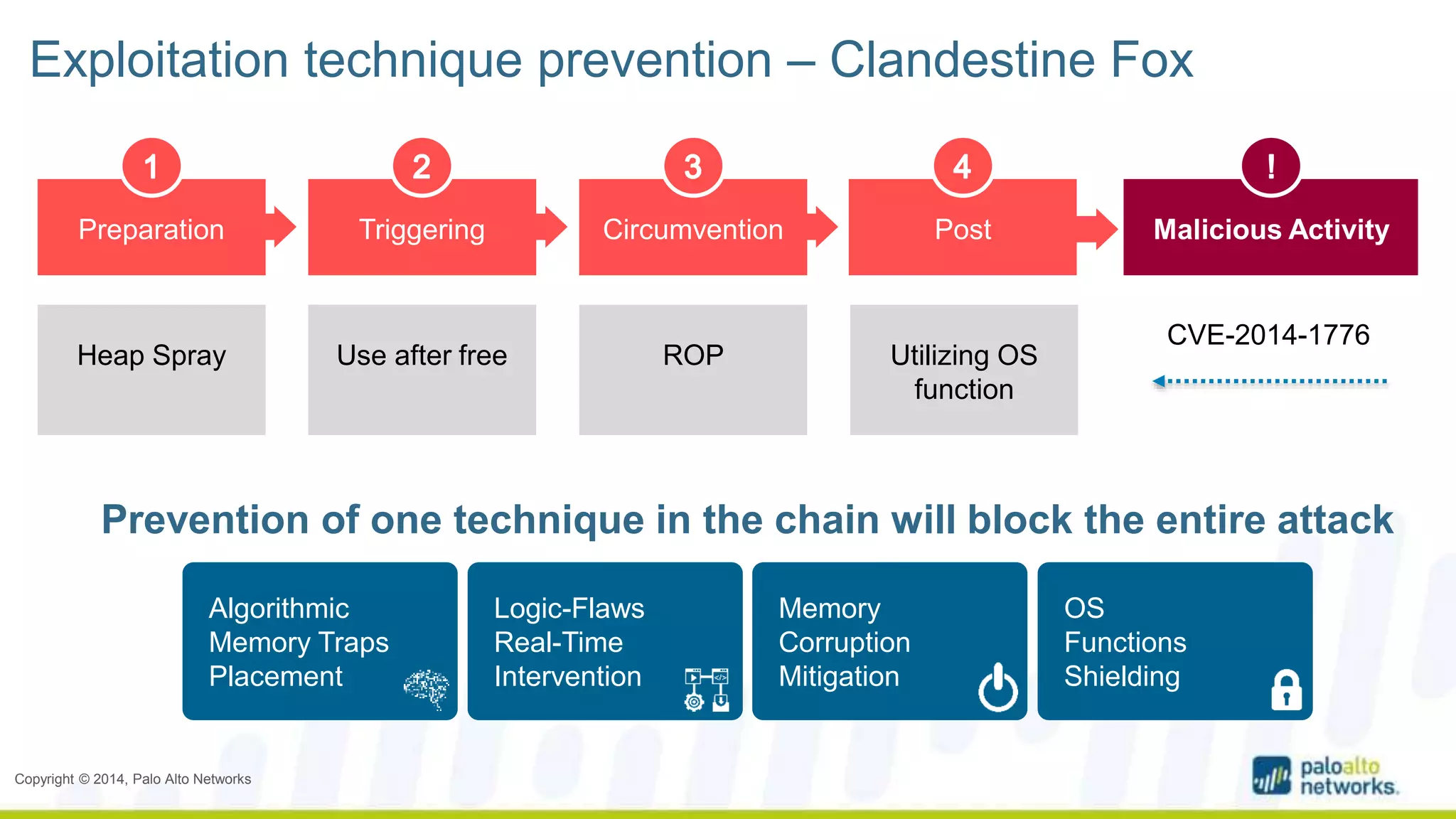 Exploitation technique prevention – Clandestine Fox

1
Preparation

2
Triggering

3
Circumvention

4
Post

!
Malicious Activity

Heap Spray

Use after free

ROP

Utilizing OS function

CVE-2014-1776

Prevention of one technique in the chain will block the entire attack

Algorithmic Memory Traps Placement

Logic-Flaws Real-Time Intervention

Memory Corruption Mitigation

OS Functions Shielding

Copyright © 2014, Palo Alto Networks

paloalto networks.